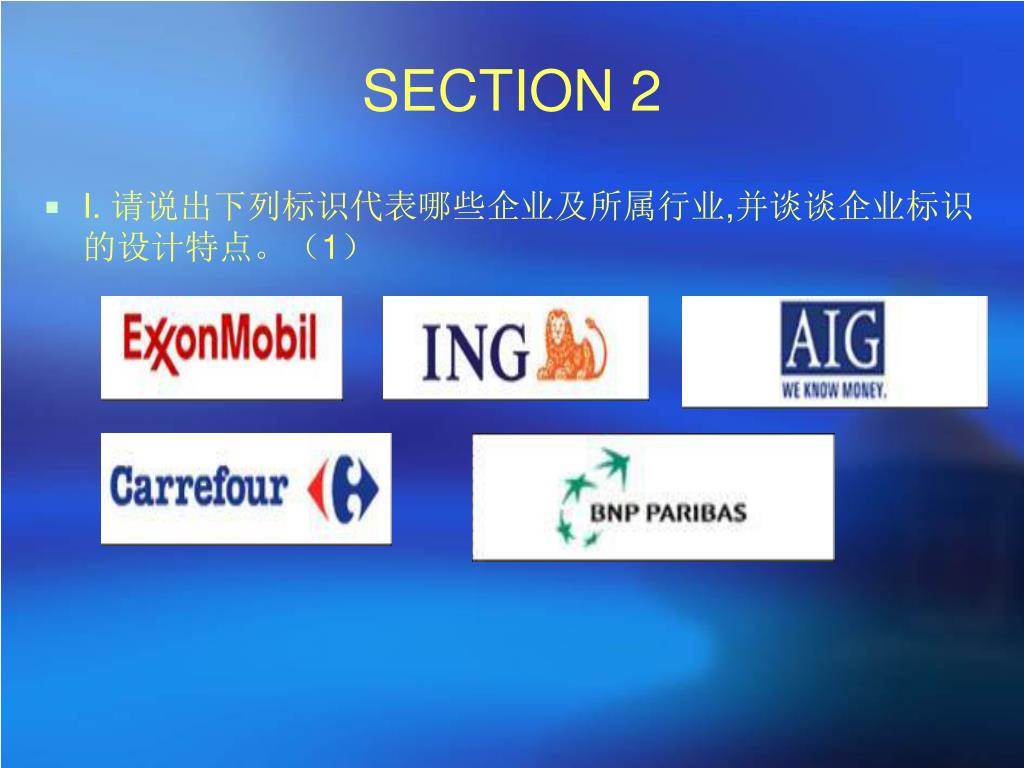 SECTION 2

I. 请说出下列标识代表哪些企业及所属行业,并谈谈企业标识的设计特点。（1）

ExxonMobil

ING

AIG
WE KNOW MONEY.

Carrefour

BNP PARIBAS